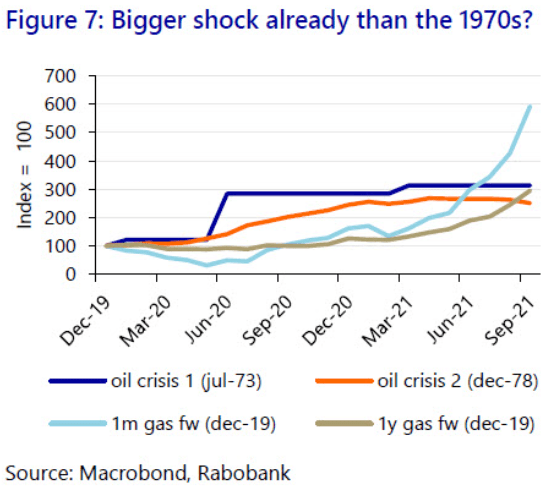 Figure 7: Bigger shock already than the 1970s?

Index = 100

700
600
500
400
300
200
100
0

Dec-19
Mar-20
Jun-20
Sep-20
Dec-20
Mar-21
Jun-21
Sep-21

oil crisis 1 (jul-73)
oil crisis 2 (dec-78)
1m gas fw (dec-19)
1y gas fw (dec-19)

Source: Macrobond, Rabobank